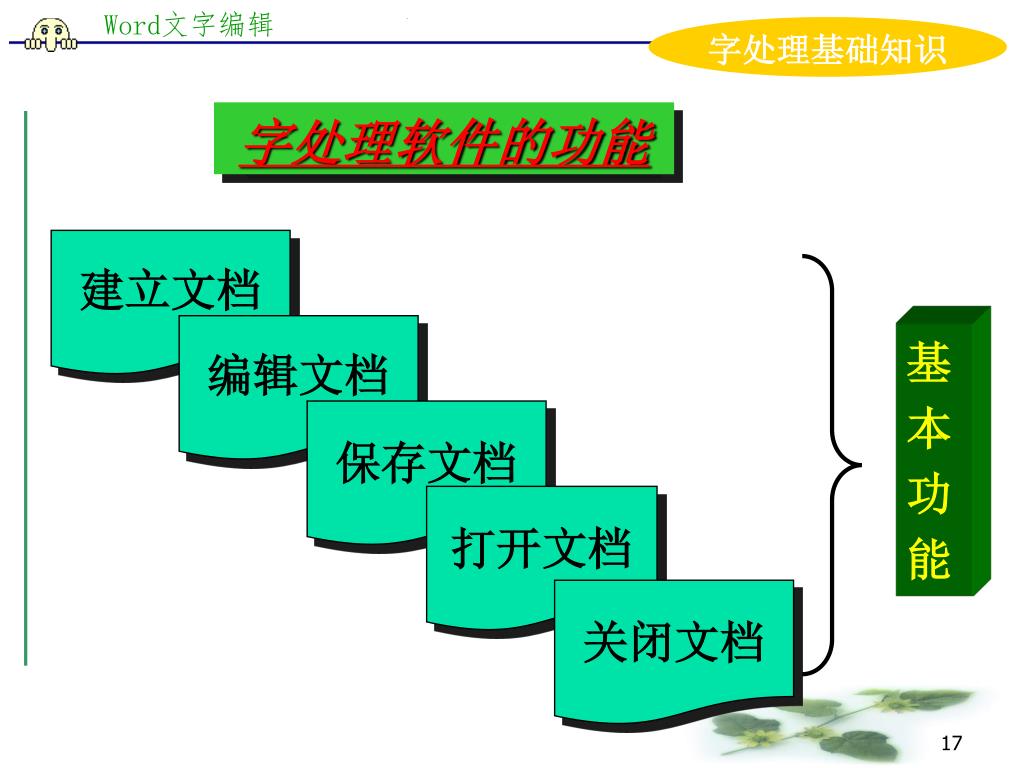 Word文字编辑

字处理基础知识

字处理软件的功能

建立文档

编辑文档

保存文档

打开文档

关闭文档

基本功能

17